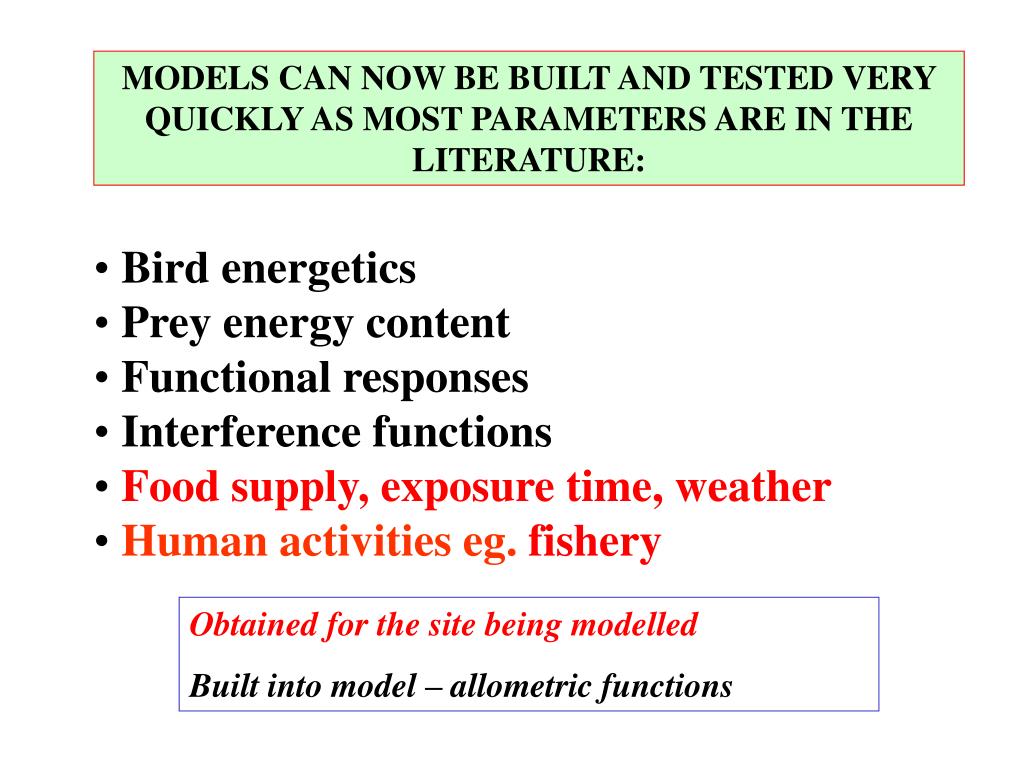 MODELS CAN NOW BE BUILT AND TESTED VERY QUICKLY AS MOST PARAMETERS ARE IN THE LITERATURE:

• Bird energetics
• Prey energy content
• Functional responses
• Interference functions
• Food supply, exposure time, weather
• Human activities eg. fishery

Obtained for the site being modelled

Built into model – allometric functions